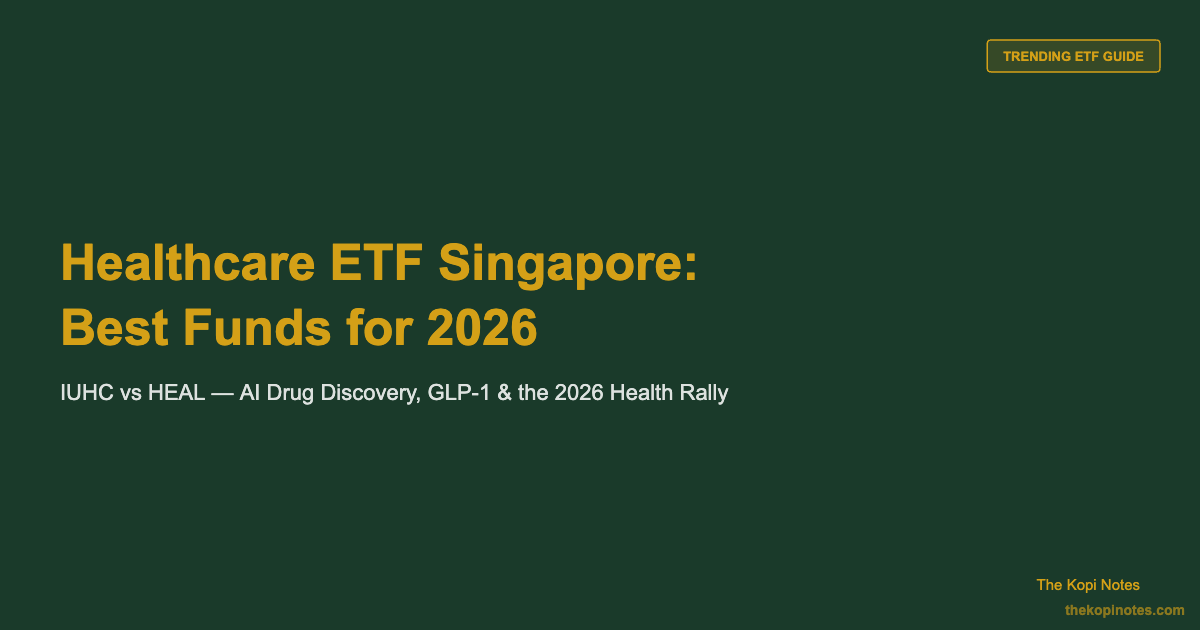 TRENDING ETF GUIDE

Healthcare ETF Singapore: Best Funds for 2026

IUHC vs HEAL — AI Drug Discovery, GLP-1 & the 2026 Health Rally

The Kopi Notes
thekopinotes.com